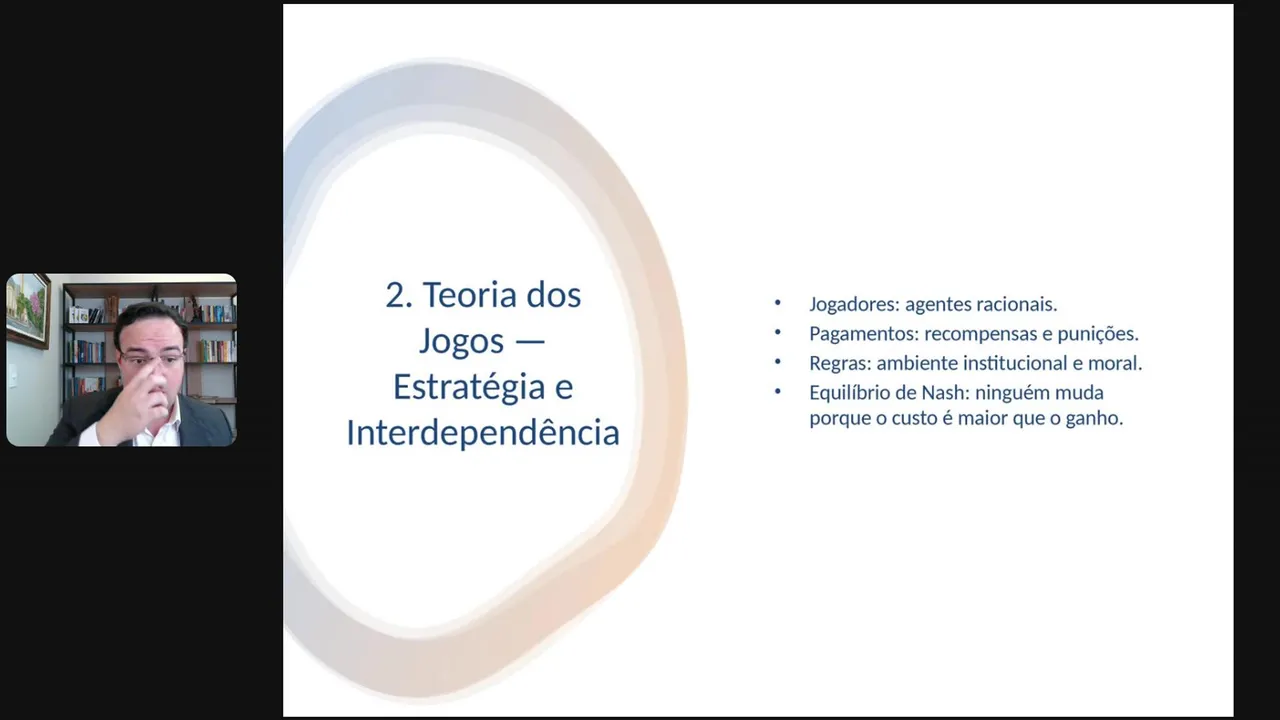 2. Teoria dos Jogos — Estratégia e Interdependência

• Jogadores: agentes racionais.
• Pagamentos: recompensas e punições.
• Regras: ambiente institucional e moral.
• Equilíbrio de Nash: ninguém muda porque o custo é maior que o ganho.